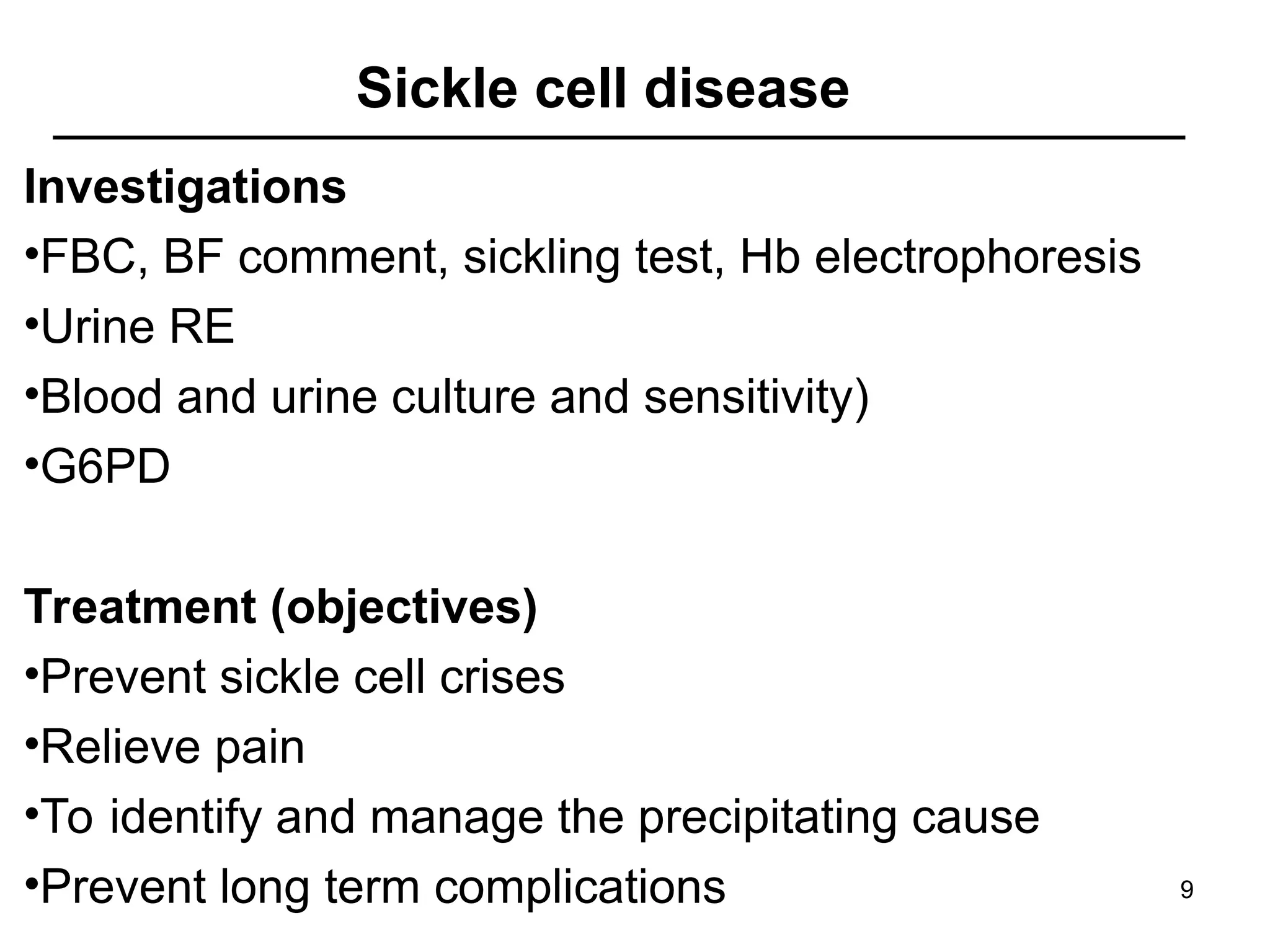 Sickle cell disease

Investigations
•FBC, BF comment, sickling test, Hb electrophoresis
•Urine RE
•Blood and urine culture and sensitivity)
•G6PD

Treatment (objectives)
•Prevent sickle cell crises
•Relieve pain
•To identify and manage the precipitating cause
•Prevent long term complications

9